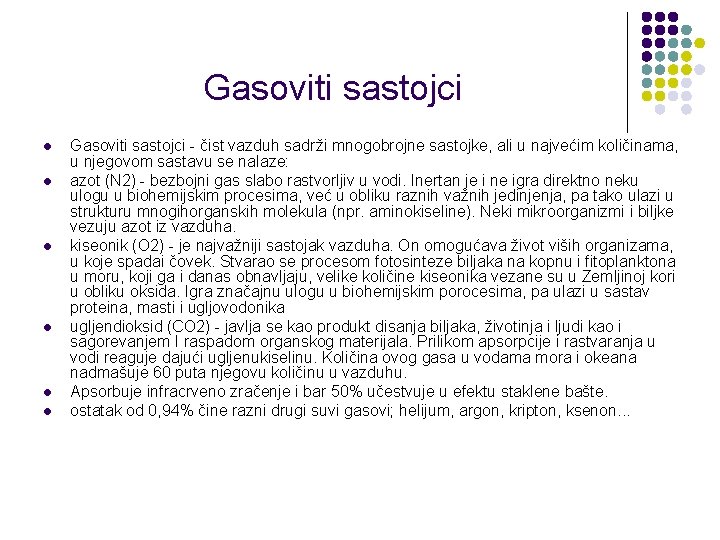 Gasoviti sastojci

- Gasoviti sastojci - čist vazduh sadrži mnogobrojne sastojke, ali u najvećim količinama, u njegovom sastavu se nalaze:
- azot (N2) - bezbojni gas slabo rastvorljiv u vodi. Inertan je i ne igra direktno neku ulogu u biohemijskim procesima, već u obliku raznih važnih jedinjenja, pa tako ulazi u strukturu mnogihorganskih molekula (npr. aminokiseline). Neki mikroorganizmi i biljke vezuju azot iz vazduha.
- kiseonik (O2) - je najvažniji sastojak vazduha. On omogućava život viših organizama, u koje spadai čovek. Stvarao se procesom fotosinteze biljaka na kopnu i fitoplanktona u moru, koji ga i danas obnavljaju, velike količine kiseonika vezane su u Zemljinoj kori u obliku oksida. Igra značajnu ulogu u biohemijskim porocesima, pa ulazi u sastav proteina, masti i ugljovodonika
- ugljendioksid (CO2) - javlja se kao produkt disanja biljaka, životinja i ljudi kao i sagorevanjem I raspadom organskog materijala. Prilikom apsorpcije i rastvaranja u vodi reaguje dajući ugljenukiselinu. Količina ovog gasa u vodama mora i okeana nadmašuje 60 puta njegovu količinu u vazduhu.
- Apsorbuje infracrveno zračenje i bar 50% učestvuje u efektu staklene bašte.
- ostatak od 0,94% čine razni drugi suvi gasovi; helijum, argon, kripton, ksenon...